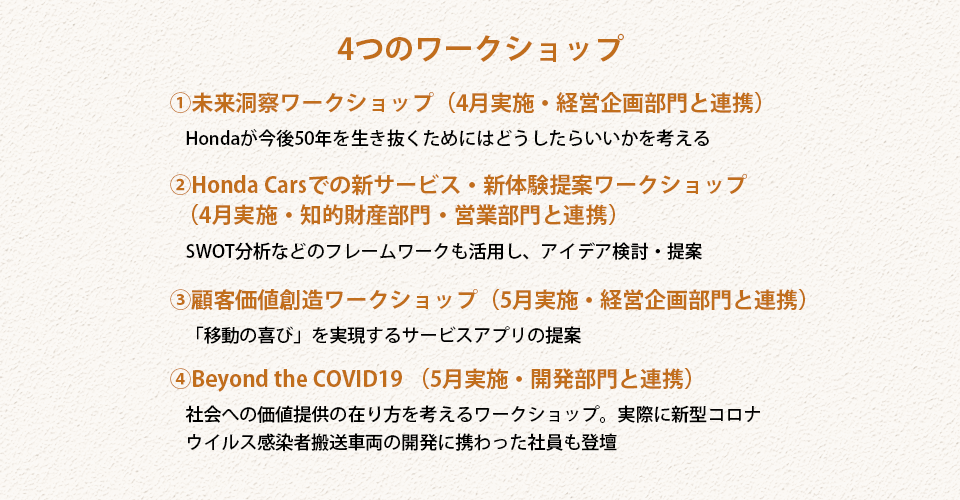 4つのワークショップ

①未来洞察ワークショップ（4月実施・経営企画部門と連携）

Hondaが今後50年を生き抜くためにはどうしたらいいかを考える

②Honda Carsでの新サービス・新体験提案ワークショップ（4月実施・知的財産部門・営業部門と連携）

SWOT分析などのフレームワークも活用し、アイデア検討・提案

③顧客価値創造ワークショップ（5月実施・経営企画部門と連携）

「移動の喜び」を実現するサービスアプリの提案

④Beyond the COVID19 （5月実施・開発部門と連携）

社会への価値提供の在り方を考えるワークショップ。実際に新型コロナウイルス感染者搬送車両の開発に携わった社員も登壇